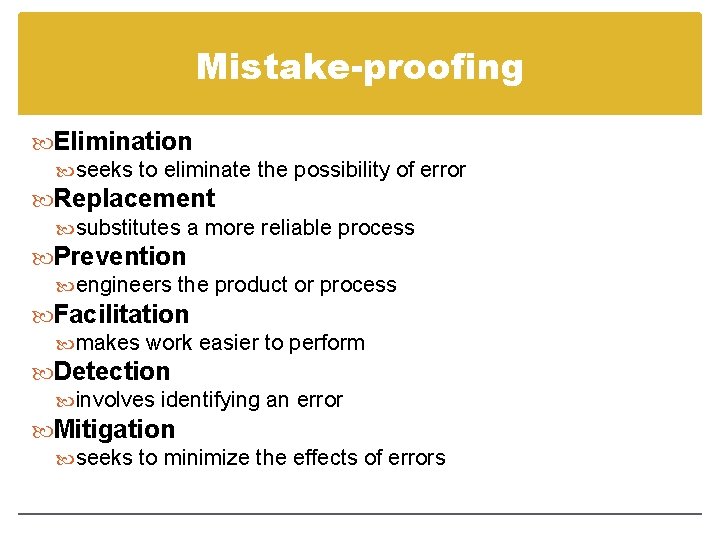 Mistake-proofing

Elimination
seeks to eliminate the possibility of error
Replacement
substitutes a more reliable process
Prevention
engineers the product or process
Facilitation
makes work easier to perform
Detection
involves identifying an error
Mitigation
seeks to minimize the effects of errors